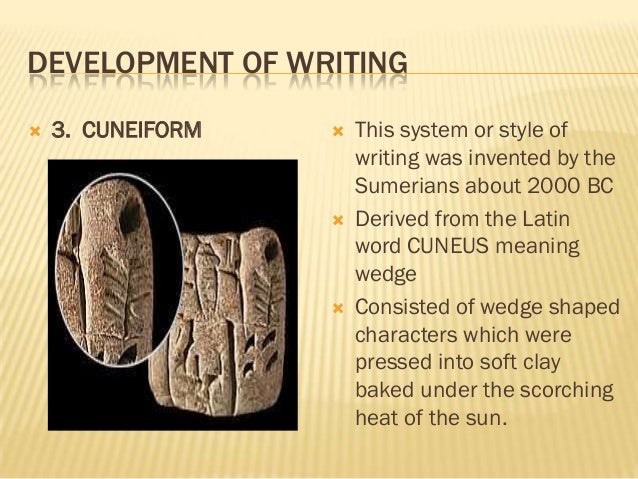 DEVELOPMENT OF WRITING

3. CUNEIFORM

This system or style of writing was invented by the Sumerians about 2000 BC

Derived from the Latin word CUNEUS meaning wedge

Consisted of wedge shaped characters which were pressed into soft clay baked under the scorching heat of the sun.